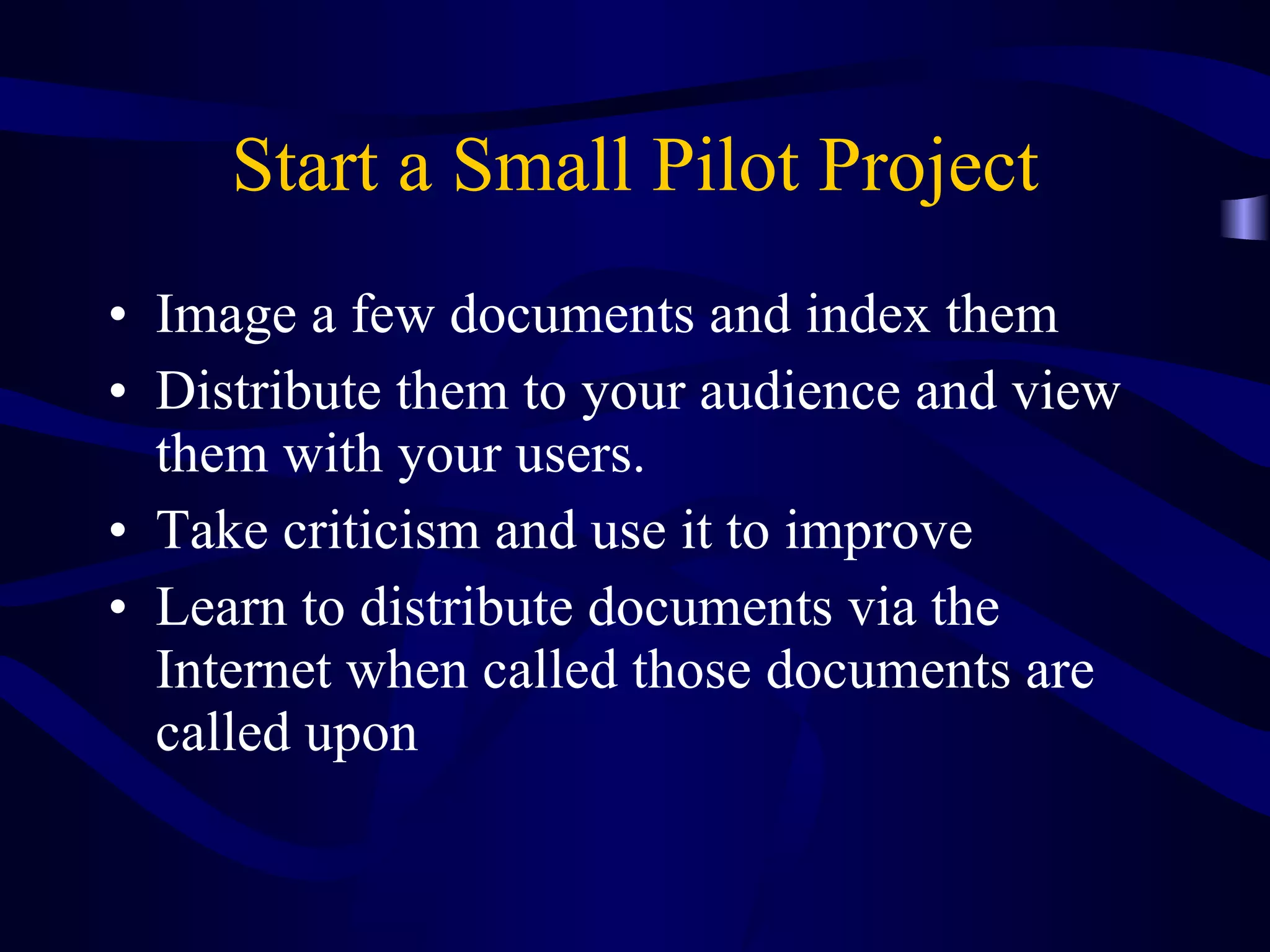 Start a Small Pilot Project

• Image a few documents and index them
• Distribute them to your audience and view them with your users.
• Take criticism and use it to improve
• Learn to distribute documents via the Internet when called those documents are called upon